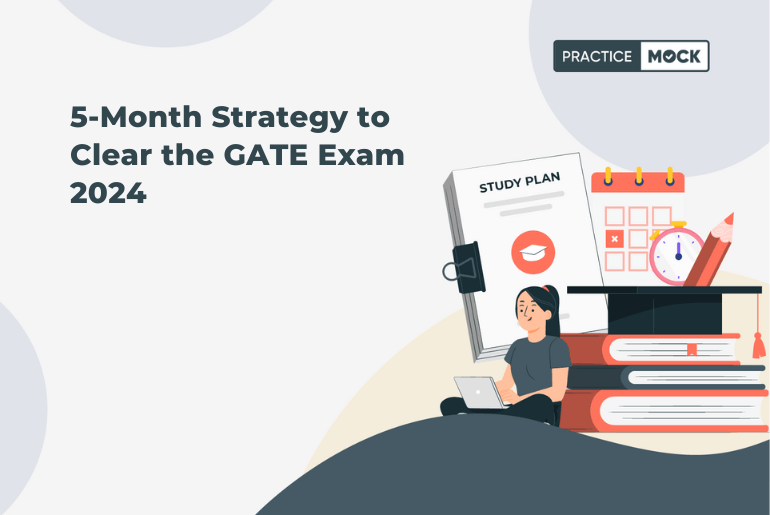 PRACTICE MOCK

5-Month Strategy to Clear the GATE Exam 2024

STUDY PLAN